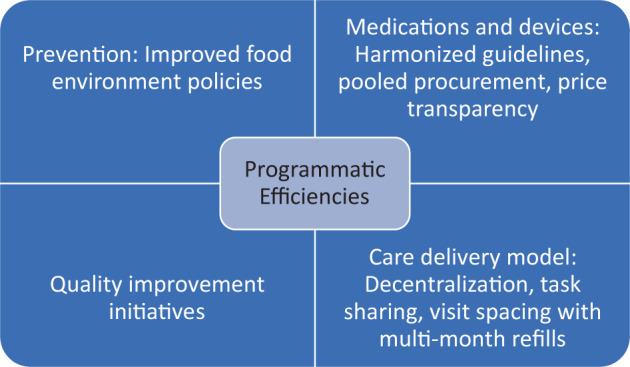 Prevention: Improved food environment policies

Medications and devices: Harmonized guidelines, pooled procurement, price transparency

Programmatic Efficiencies

Quality improvement initiatives

Care delivery model: Decentralization, task sharing, visit spacing with multi-month refills